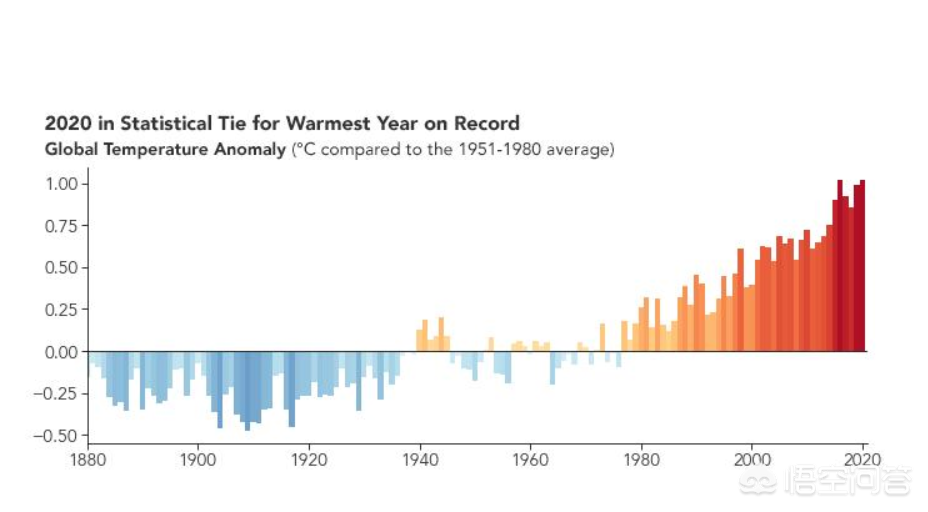 2020 in Statistical Tie for Warmest Year on Record
Global Temperature Anomaly (°C compared to the 1951-1980 average)

1.00
0.75
0.50
0.25
0.00
−0.25
−0.50

1880 1900 1920 1940 1960 1980 2000 2020

悟空问答